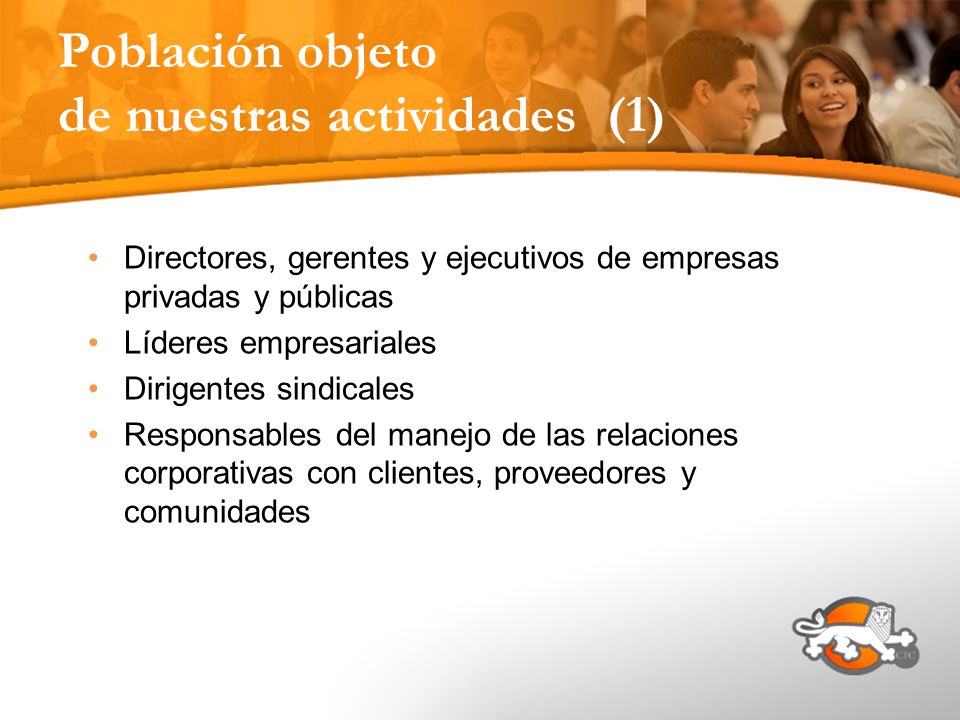 Población objeto
de nuestras actividades (1)

• Directores, gerentes y ejecutivos de empresas privadas y públicas
• Líderes empresariales
• Dirigentes sindicales
• Responsables del manejo de las relaciones corporativas con clientes, proveedores y comunidades